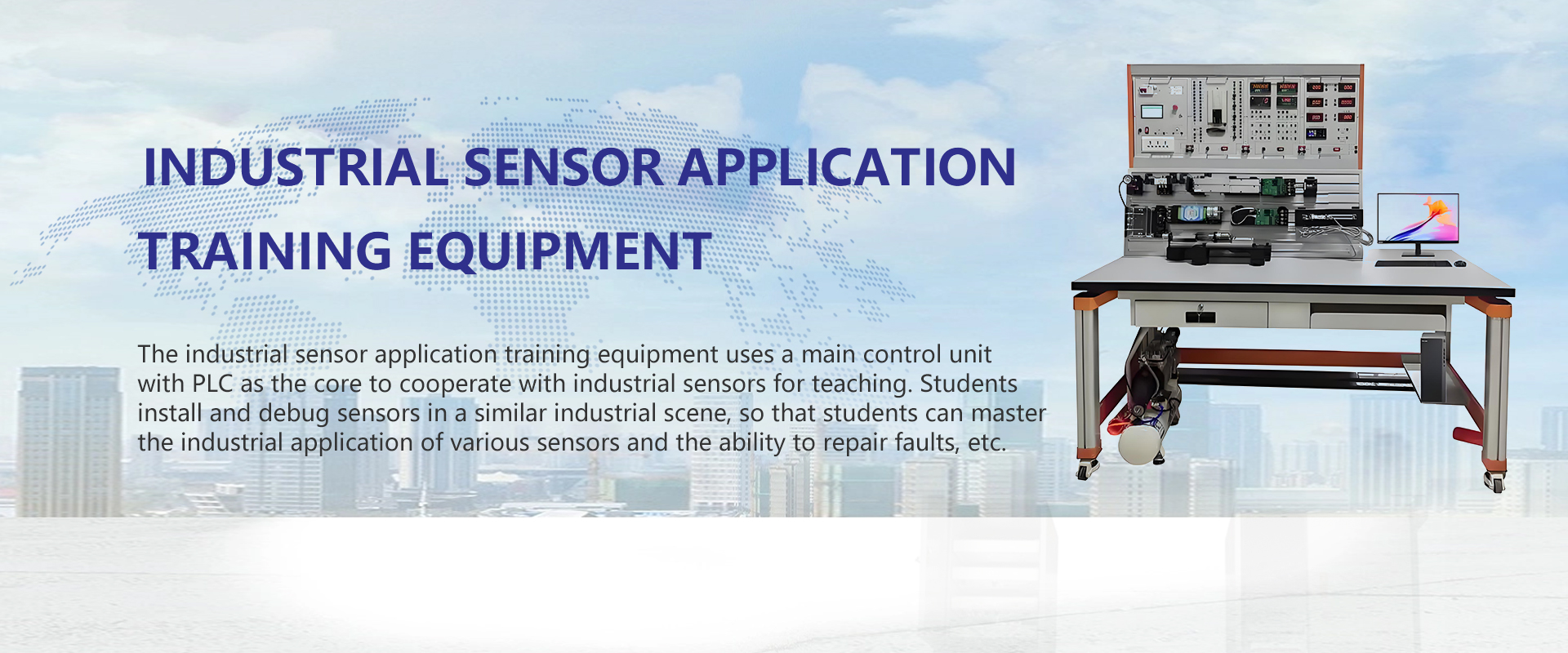 INDUSTRIAL SENSOR APPLICATION TRAINING EQUIPMENT

The industrial sensor application training equipment uses a main control unit with PLC as the core to cooperate with industrial sensors for teaching. Students install and debug sensors in a similar industrial scene, so that students can master the industrial application of various sensors and the ability to repair faults, etc.